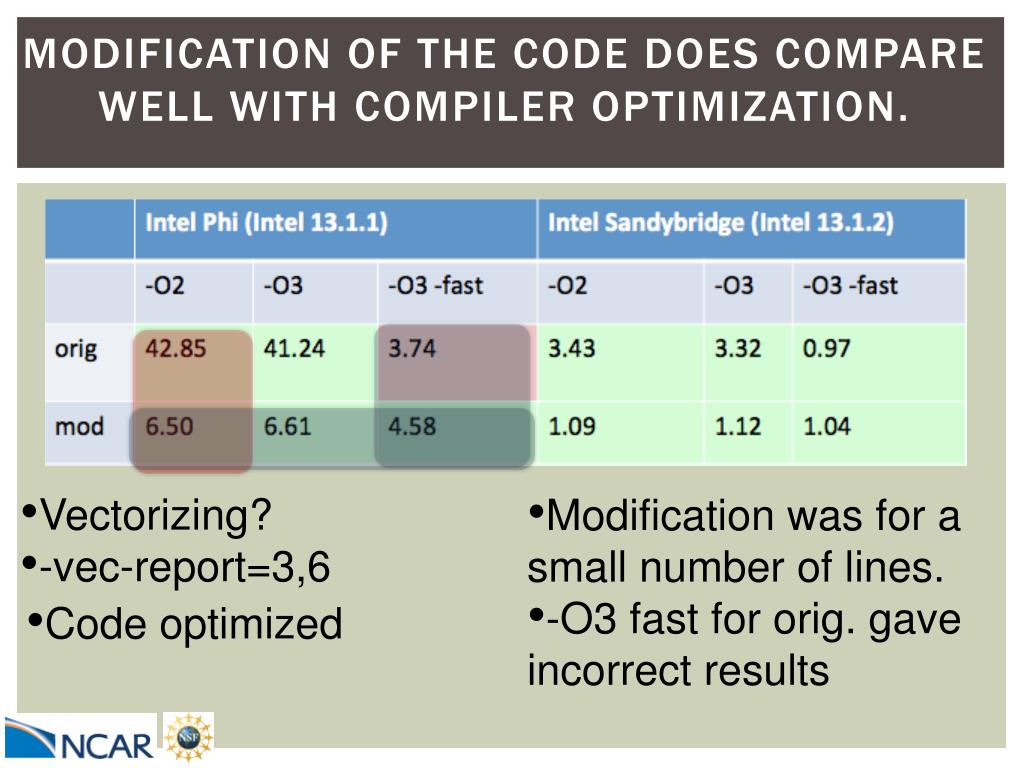 MODIFICATION OF THE CODE DOES COMPARE WELL WITH COMPILER OPTIMIZATION.

| | Intel Phi (Intel 13.1.1) | | | Intel Sandybridge (Intel 13.1.2) | | |
|---|---|---|---|---|---|---|
| | -O2 | -O3 | -O3 -fast | -O2 | -O3 | -O3 -fast |
| orig | 42.85 | 41.24 | 3.74 | 3.43 | 3.32 | 0.97 |
| mod | 6.50 | 6.61 | 4.58 | 1.09 | 1.12 | 1.04 |

•Vectorizing?
•-vec-report=3,6
•Code optimized

•Modification was for a small number of lines.
•-O3 fast for orig. gave incorrect results

NCAR
NSF